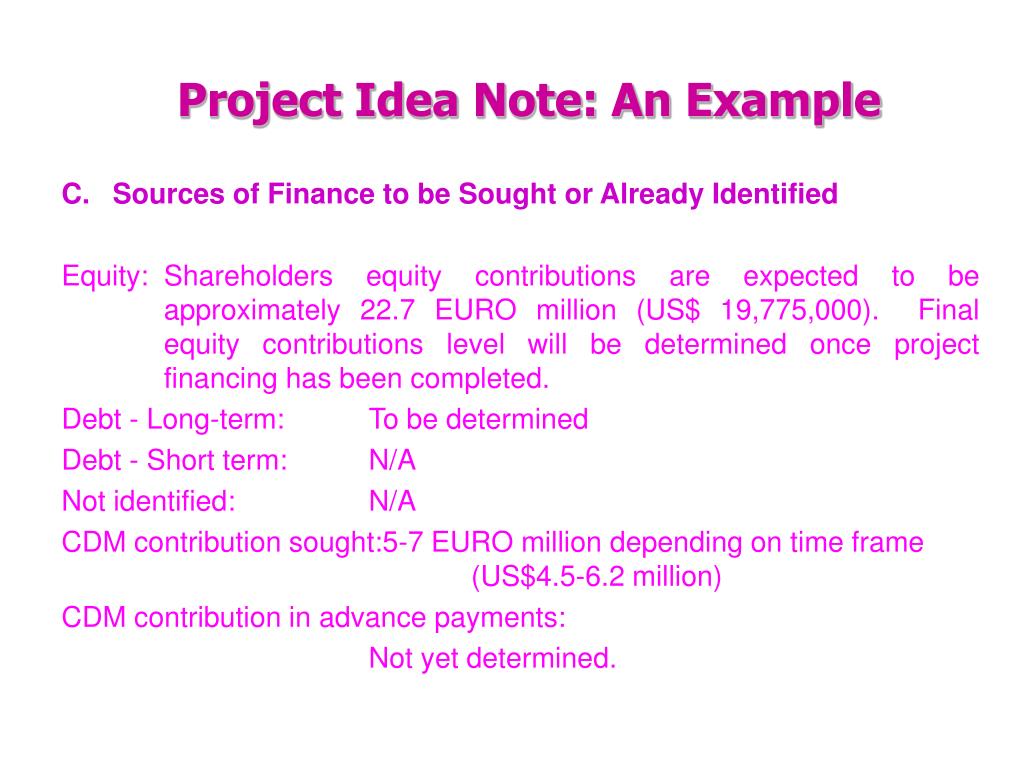 Project Idea Note: An Example

C. Sources of Finance to be Sought or Already Identified

Equity: Shareholders equity contributions are expected to be approximately 22.7 EURO million (US$ 19,775,000). Final equity contributions level will be determined once project financing has been completed.

Debt - Long-term: To be determined

Debt - Short term: N/A

Not identified: N/A

CDM contribution sought:5-7 EURO million depending on time frame (US$4.5-6.2 million)

CDM contribution in advance payments:

Not yet determined.